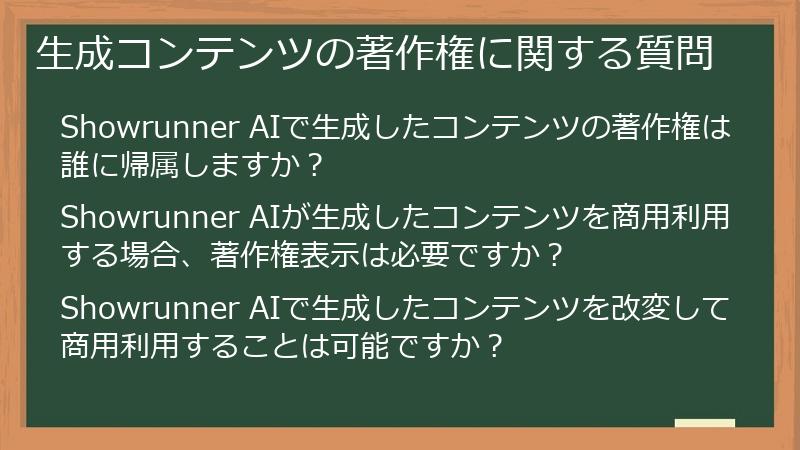 生成コンテンツの著作権に関する質問

Showrunner AIで生成したコンテンツの著作権は誰に帰属しますか？

Showrunner AIが生成したコンテンツを商用利用する場合、著作権表示は必要ですか？

Showrunner AIで生成したコンテンツを改変して商用利用することは可能ですか？